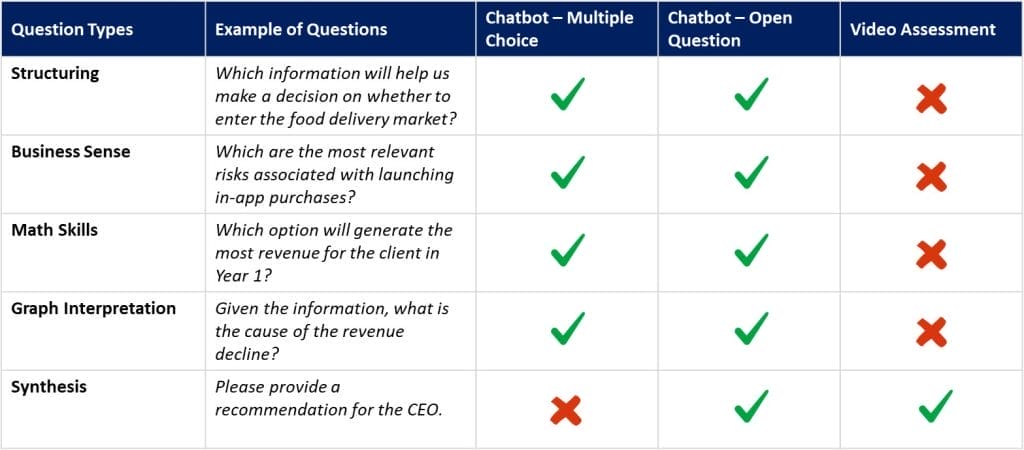 | Question Types | Example of Questions | Chatbot – Multiple Choice | Chatbot – Open Question | Video Assessment |
|---|---|---|---|---|
| Structuring | Which information will help us make a decision on whether to enter the food delivery market? | ✓ | ✓ | ✗ |
| Business Sense | Which are the most relevant risks associated with launching in-app purchases? | ✓ | ✓ | ✗ |
| Math Skills | Which option will generate the most revenue for the client in Year 1? | ✓ | ✓ | ✗ |
| Graph Interpretation | Given the information, what is the cause of the revenue decline? | ✓ | ✓ | ✗ |
| Synthesis | Please provide a recommendation for the CEO. | ✗ | ✓ | ✓ |